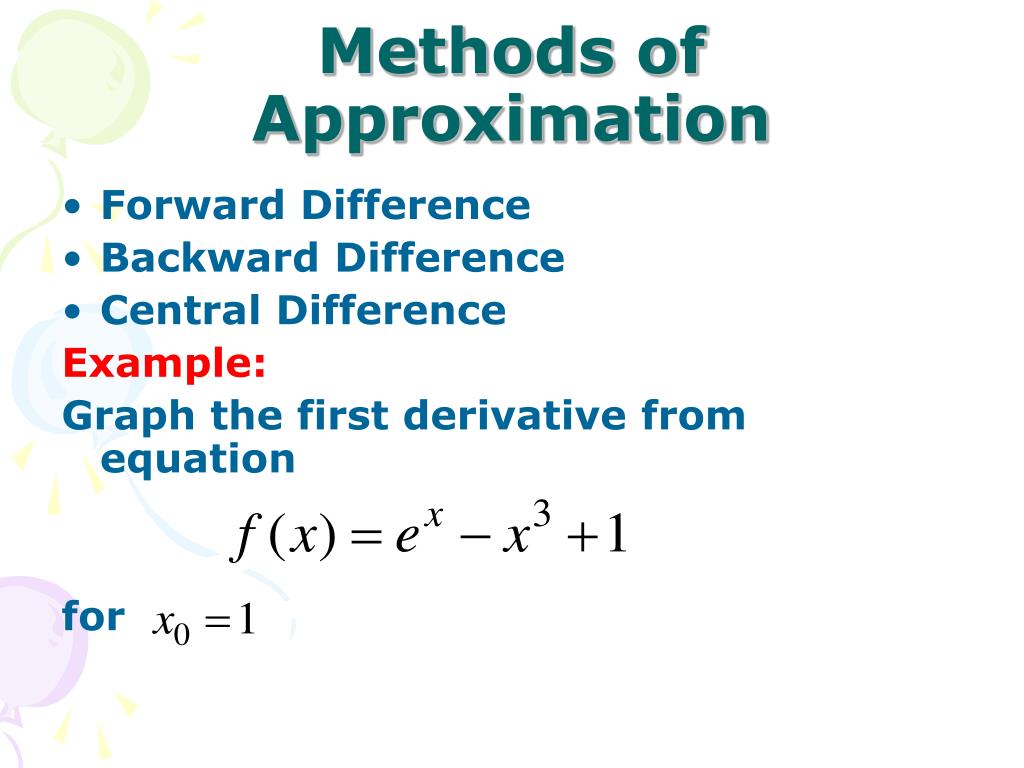 Methods of Approximation

• Forward Difference
• Backward Difference
• Central Difference

Example:
Graph the first derivative from equation

$f(x) = e^x - x^3 + 1$

for $x_0 = 1$